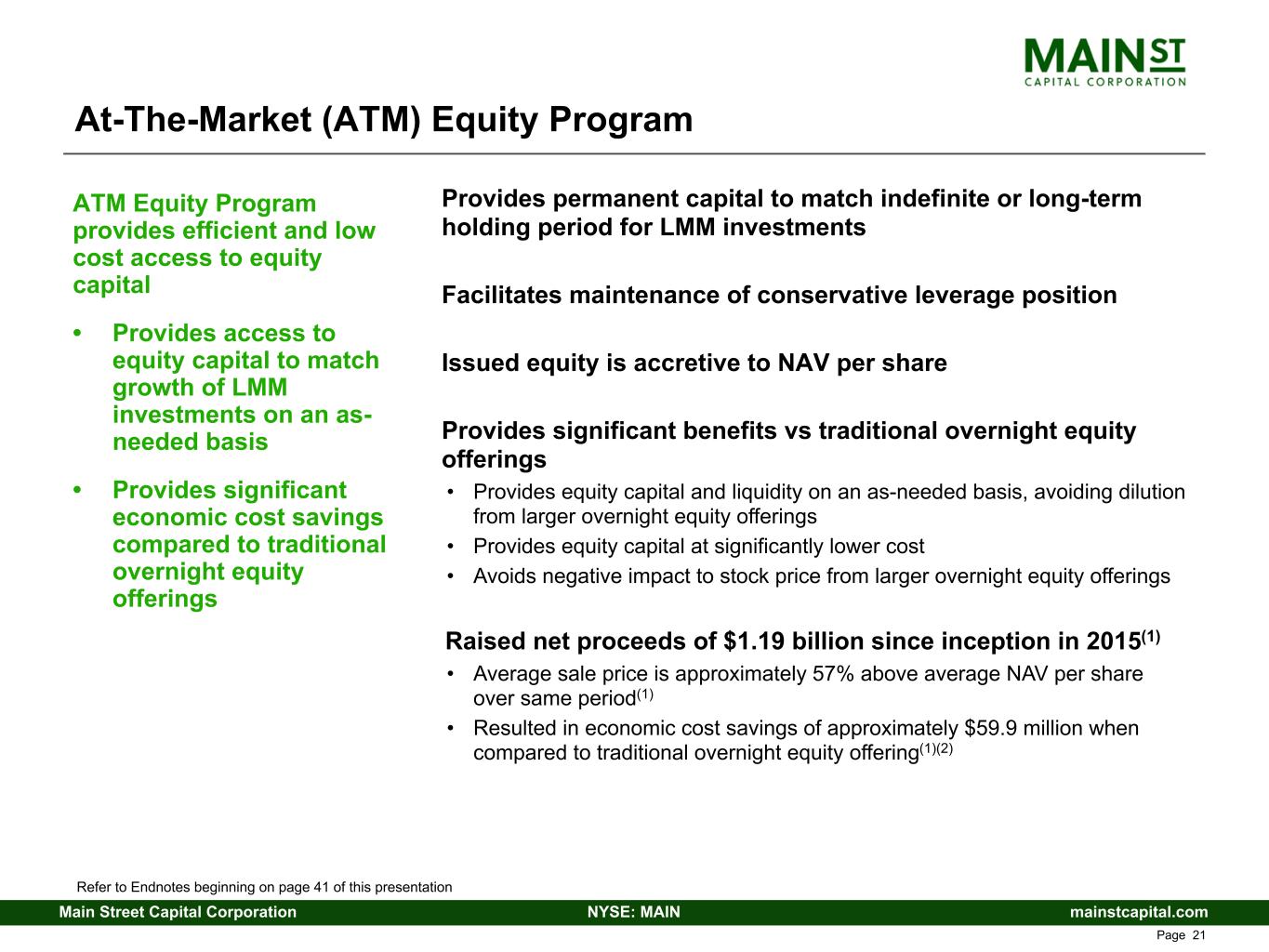 MAIN ST
CAPITAL CORPORATION

At-The-Market (ATM) Equity Program

ATM Equity Program provides efficient and low cost access to equity capital

• Provides access to equity capital to match growth of LMM investments on an as-needed basis

• Provides significant economic cost savings compared to traditional overnight equity offerings

Provides permanent capital to match indefinite or long-term holding period for LMM investments

Facilitates maintenance of conservative leverage position

Issued equity is accretive to NAV per share

Provides significant benefits vs traditional overnight equity offerings

• Provides equity capital and liquidity on an as-needed basis, avoiding dilution from larger overnight equity offerings
• Provides equity capital at significantly lower cost
• Avoids negative impact to stock price from larger overnight equity offerings

Raised net proceeds of \$1.19 billion since inception in 2015$^{(1)}$

• Average sale price is approximately 57% above average NAV per share over same period$^{(1)}$
• Resulted in economic cost savings of approximately \$59.9 million when compared to traditional overnight equity offering$^{(1)(2)}$

Refer to Endnotes beginning on page 41 of this presentation

Main Street Capital Corporation NYSE: MAIN mainstcapital.com

Page 21